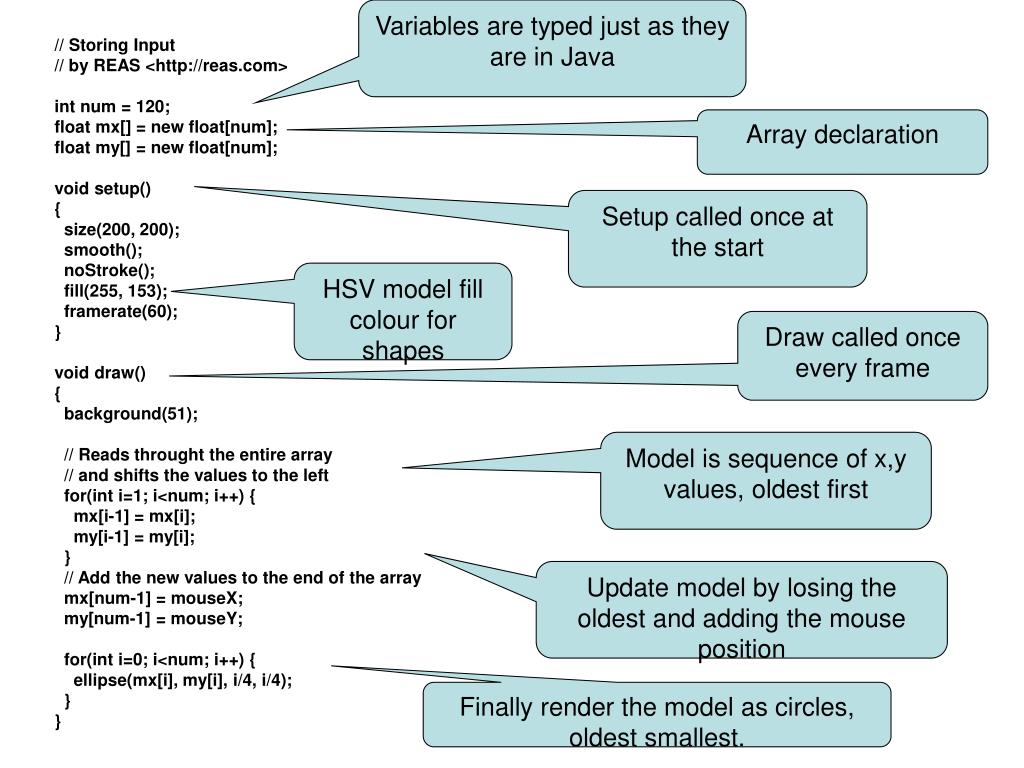 // Storing Input
// by REAS <http://reas.com>

int num = 120;
float mx[] = new float[num];
float my[] = new float[num];

void setup()
{
size(200, 200);
smooth();
noStroke();
fill(255, 153);
framerate(60);
}

void draw()
{
background(51);

// Reads throught the entire array
// and shifts the values to the left
for(int i=1; i<num; i++) {
mx[i-1] = mx[i];
my[i-1] = my[i];
}
// Add the new values to the end of the array
mx[num-1] = mouseX;
my[num-1] = mouseY;

for(int i=0; i<num; i++) {
ellipse(mx[i], my[i], i/4, i/4);
}
}

Variables are typed just as they are in Java

Array declaration

Setup called once at the start

HSV model fill colour for shapes

Draw called once every frame

Model is sequence of x,y values, oldest first

Update model by losing the oldest and adding the mouse position

Finally render the model as circles, oldest smallest.